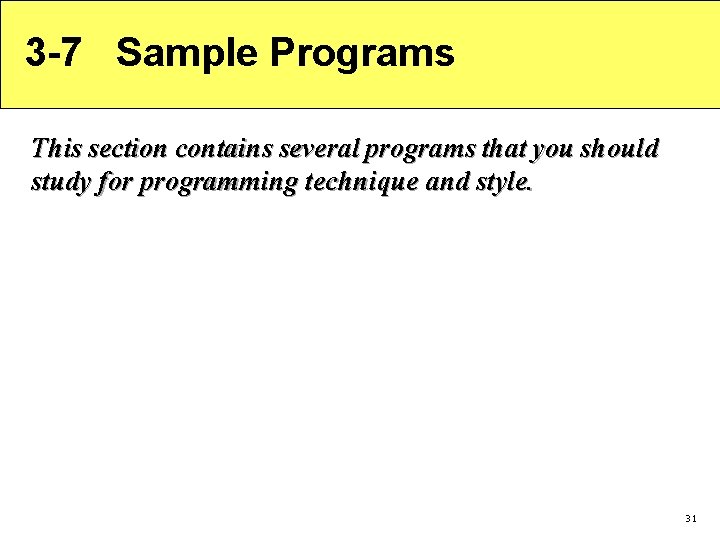 3-7 Sample Programs

This section contains several programs that you should study for programming technique and style.

31